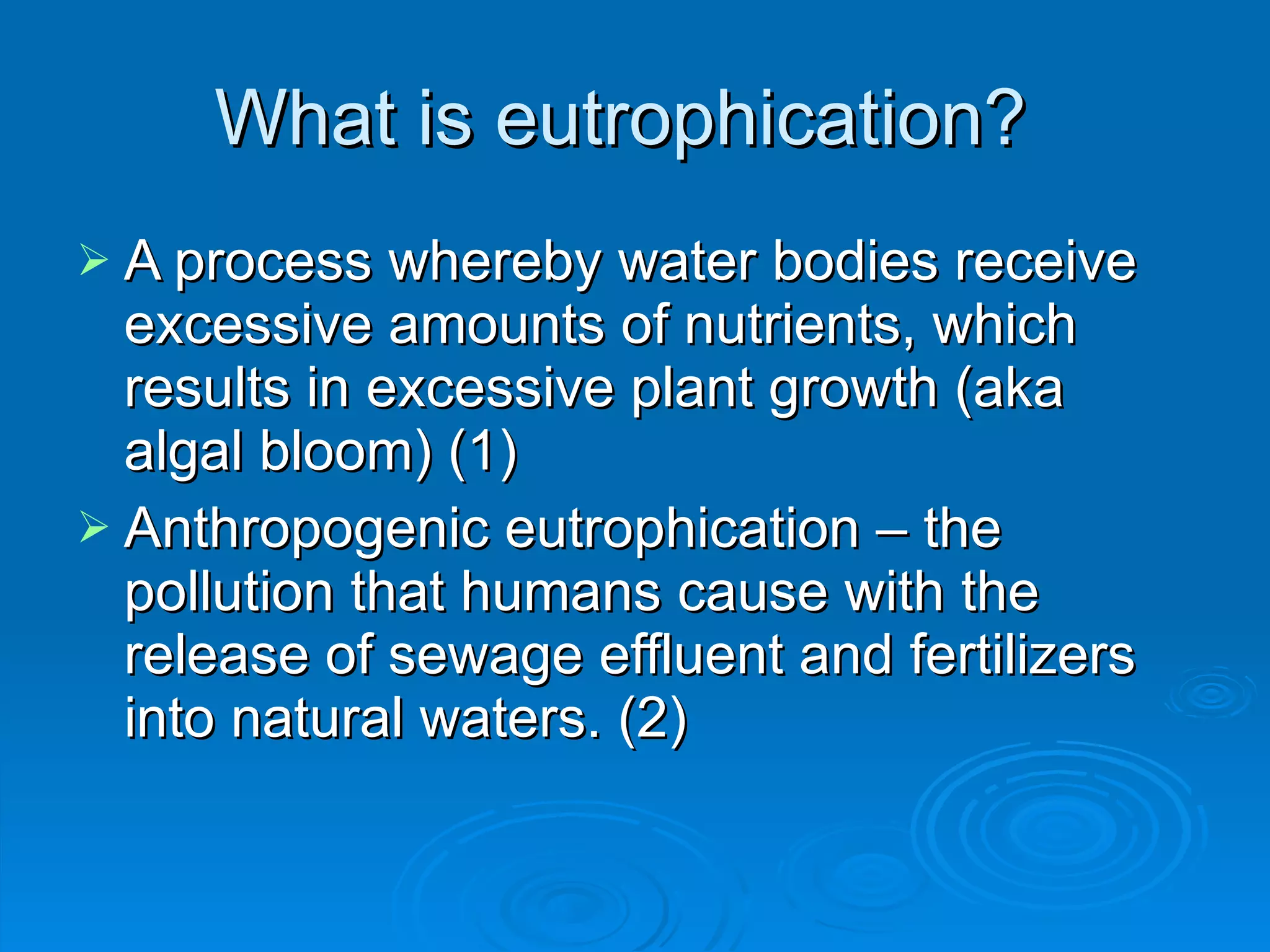 What is eutrophication?

➢ A process whereby water bodies receive excessive amounts of nutrients, which results in excessive plant growth (aka algal bloom) (1)

➢ Anthropogenic eutrophication – the pollution that humans cause with the release of sewage effluent and fertilizers into natural waters. (2)